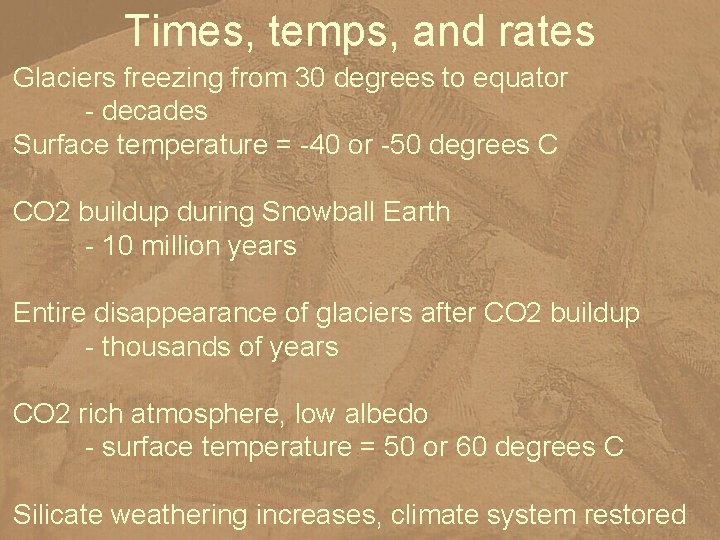 Times, temps, and rates

Glaciers freezing from 30 degrees to equator
- decades
Surface temperature = -40 or -50 degrees C

CO2 buildup during Snowball Earth
- 10 million years

Entire disappearance of glaciers after CO2 buildup
- thousands of years

CO2 rich atmosphere, low albedo
- surface temperature = 50 or 60 degrees C

Silicate weathering increases, climate system restored